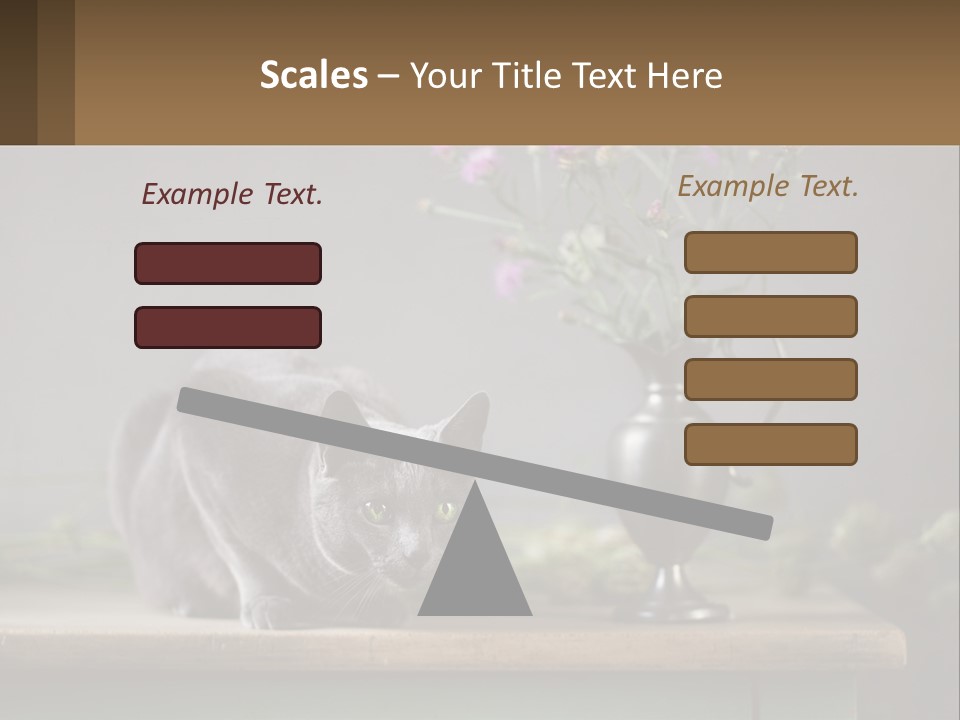 Scales – Your Title Text Here

Example Text.

Example Text.